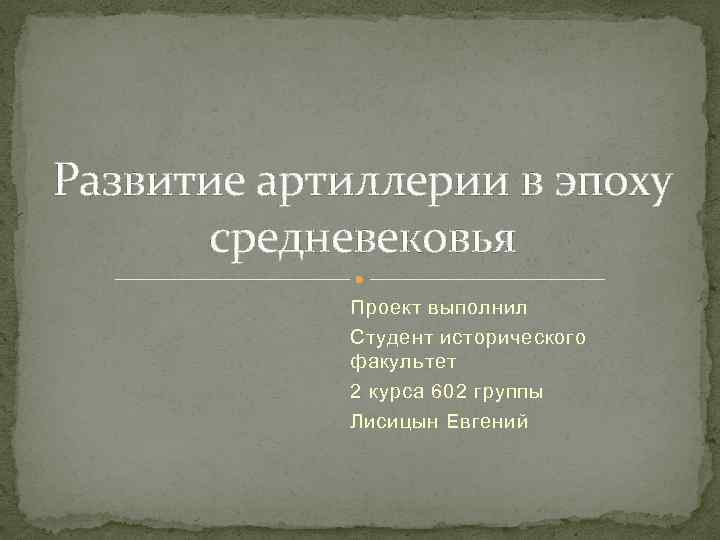 Развитие артиллерии в эпоху средневековья

Проект выполнил

Студент исторического факультет

2 курса 602 группы

Лисицын Евгений